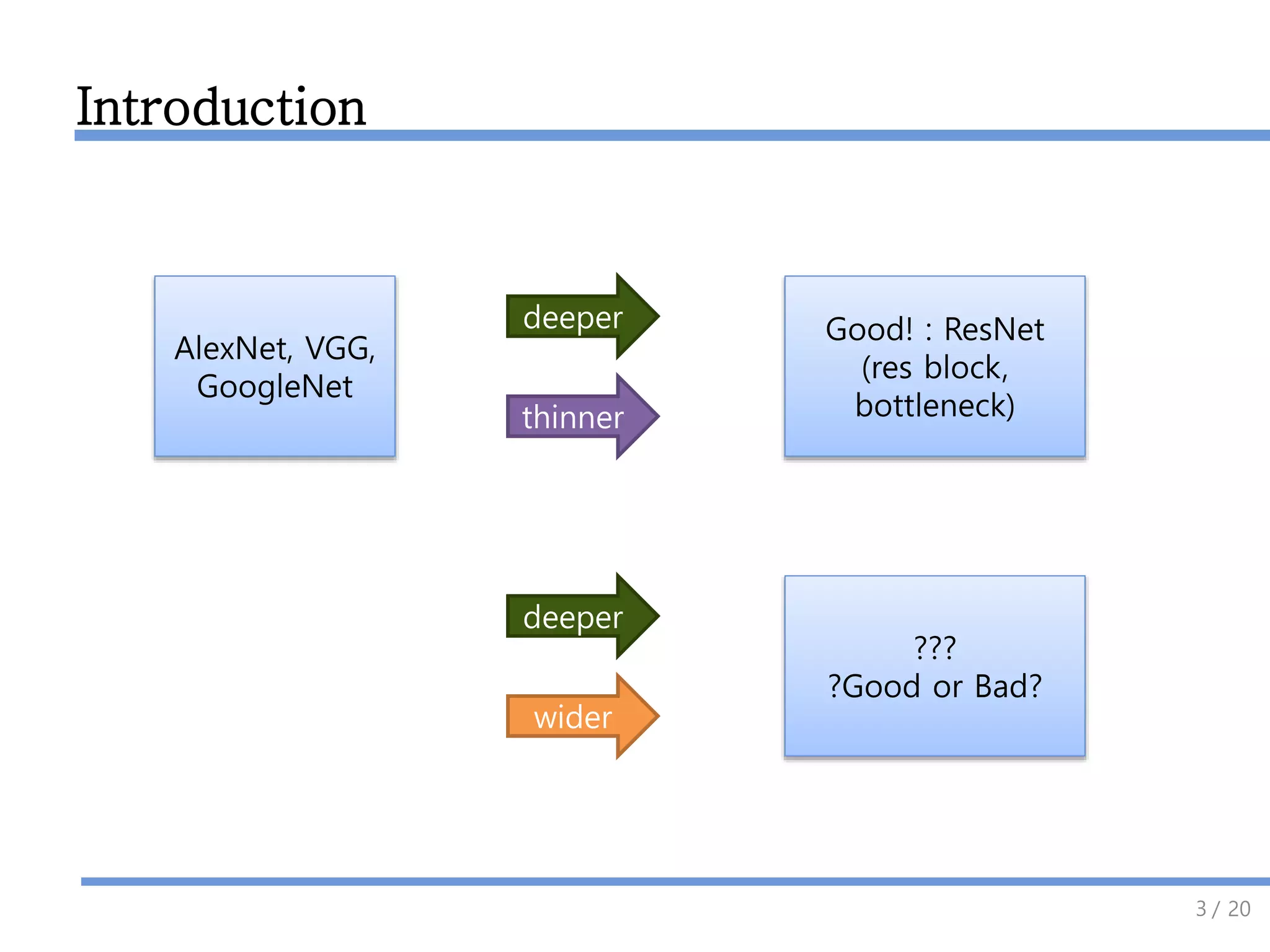 Introduction

AlexNet, VGG, GoogleNet

deeper

thinner

Good! : ResNet (res block, bottleneck)

deeper

wider

???
?Good or Bad?

3 / 20